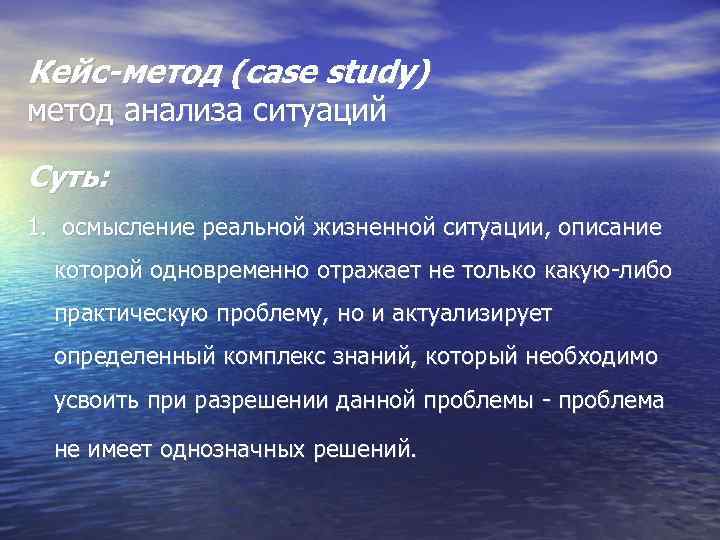 Кейс-метод (case study)
метод анализа ситуаций

Суть:

1. осмысление реальной жизненной ситуации, описание которой одновременно отражает не только какую-либо практическую проблему, но и актуализирует определенный комплекс знаний, который необходимо усвоить при разрешении данной проблемы - проблема не имеет однозначных решений.